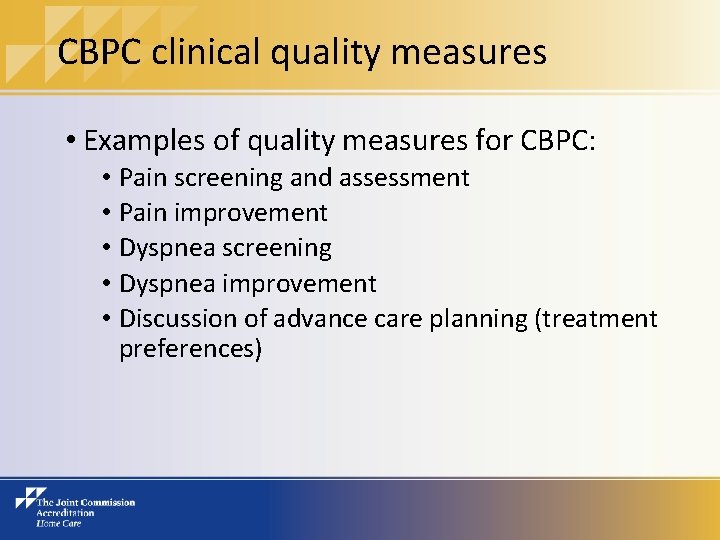 CBPC clinical quality measures

• Examples of quality measures for CBPC:
  • Pain screening and assessment
  • Pain improvement
  • Dyspnea screening
  • Dyspnea improvement
  • Discussion of advance care planning (treatment preferences)

The Joint Commission
Accreditation
Home Care